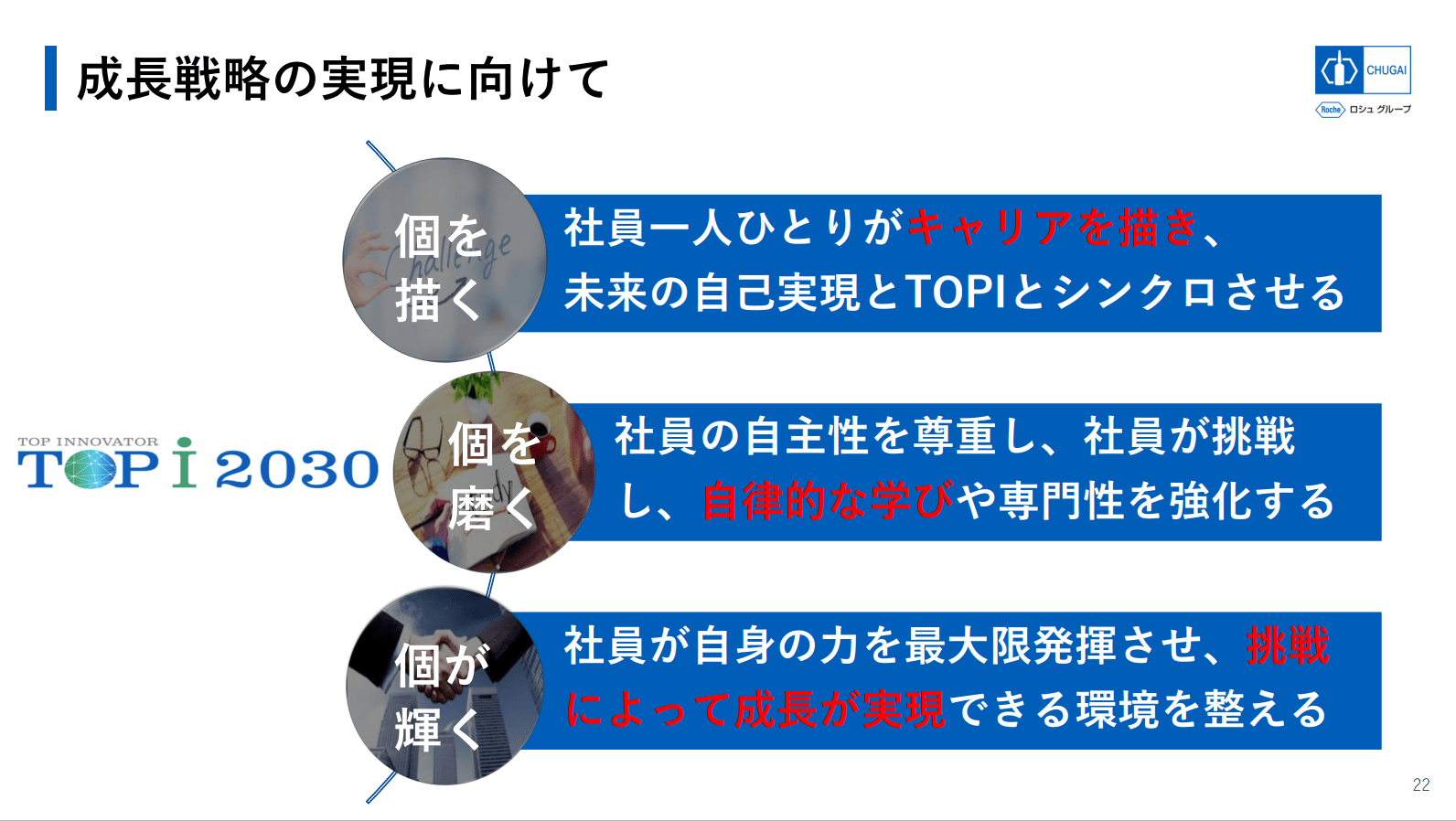 成長戦略の実現に向けて

CHUGAI
Roche ロシュ グループ

TOP INNOVATOR
TOP i 2030

個を描く

社員一人ひとりがキャリアを描き、未来の自己実現とTOPIとシンクロさせる

個を磨く

社員の自主性を尊重し、社員が挑戦し、自律的な学びや専門性を強化する

個が輝く

社員が自身の力を最大限発揮させ、挑戦によって成長が実現できる環境を整える

22